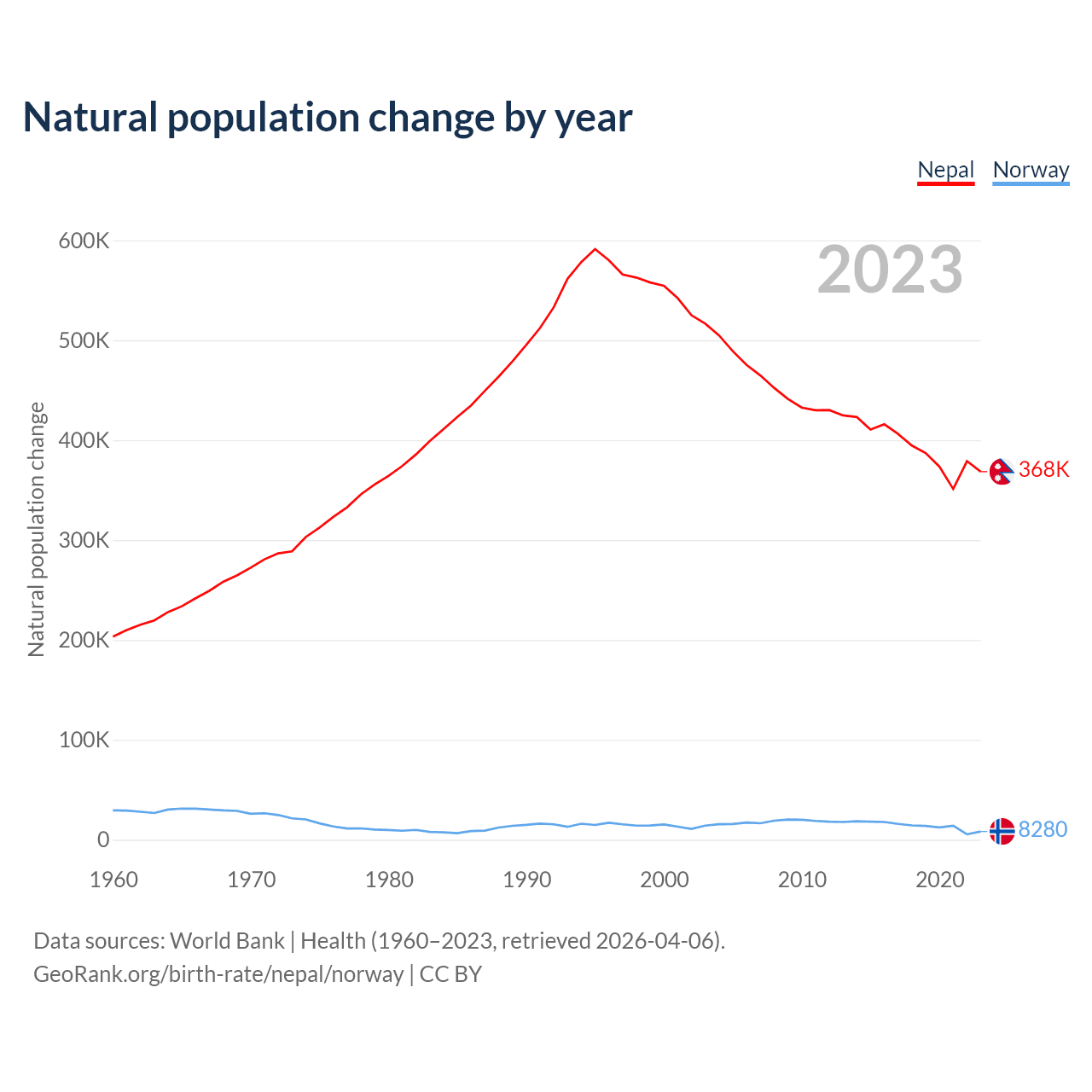 Natural population change by year

Nepal Norway

2023

Natural population change

600K
500K
400K
300K
200K
100K
0

368K
8280

1960 1970 1980 1990 2000 2010 2020

Data sources: World Bank | Health (1960–2023, retrieved 2026-04-06).
GeoRank.org/birth-rate/nepal/norway | CC BY